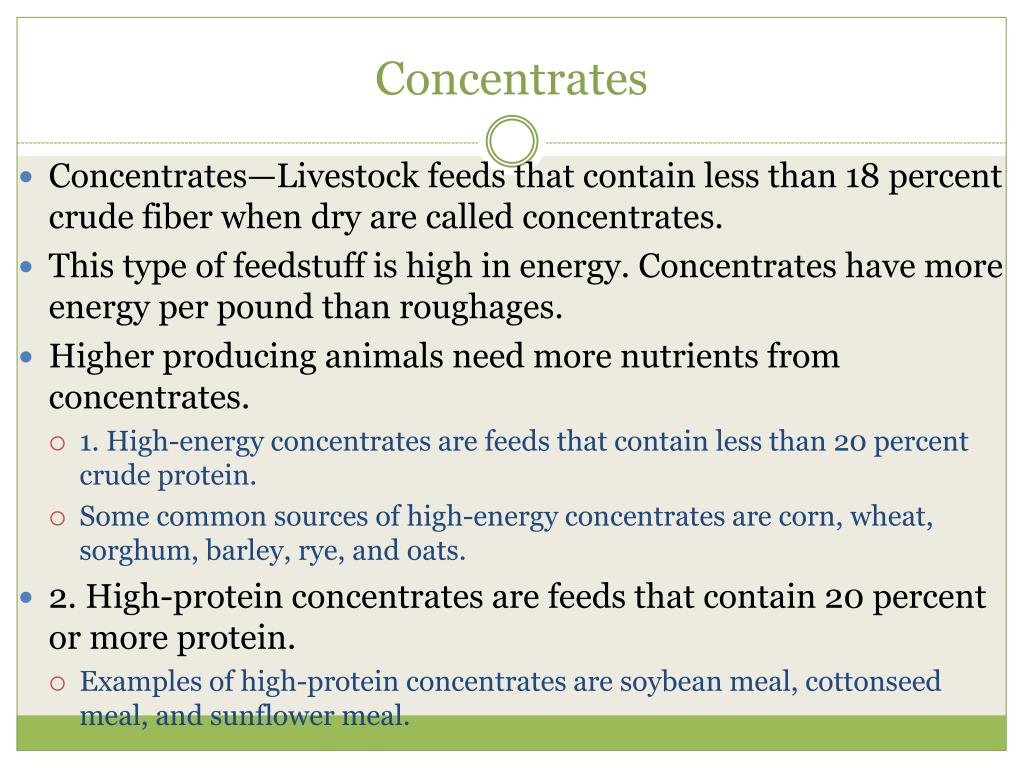 Concentrates

Concentrates—Livestock feeds that contain less than 18 percent crude fiber when dry are called concentrates.

This type of feedstuff is high in energy. Concentrates have more energy per pound than roughages.

Higher producing animals need more nutrients from concentrates.

1. High-energy concentrates are feeds that contain less than 20 percent crude protein.

Some common sources of high-energy concentrates are corn, wheat, sorghum, barley, rye, and oats.

2. High-protein concentrates are feeds that contain 20 percent or more protein.

Examples of high-protein concentrates are soybean meal, cottonseed meal, and sunflower meal.